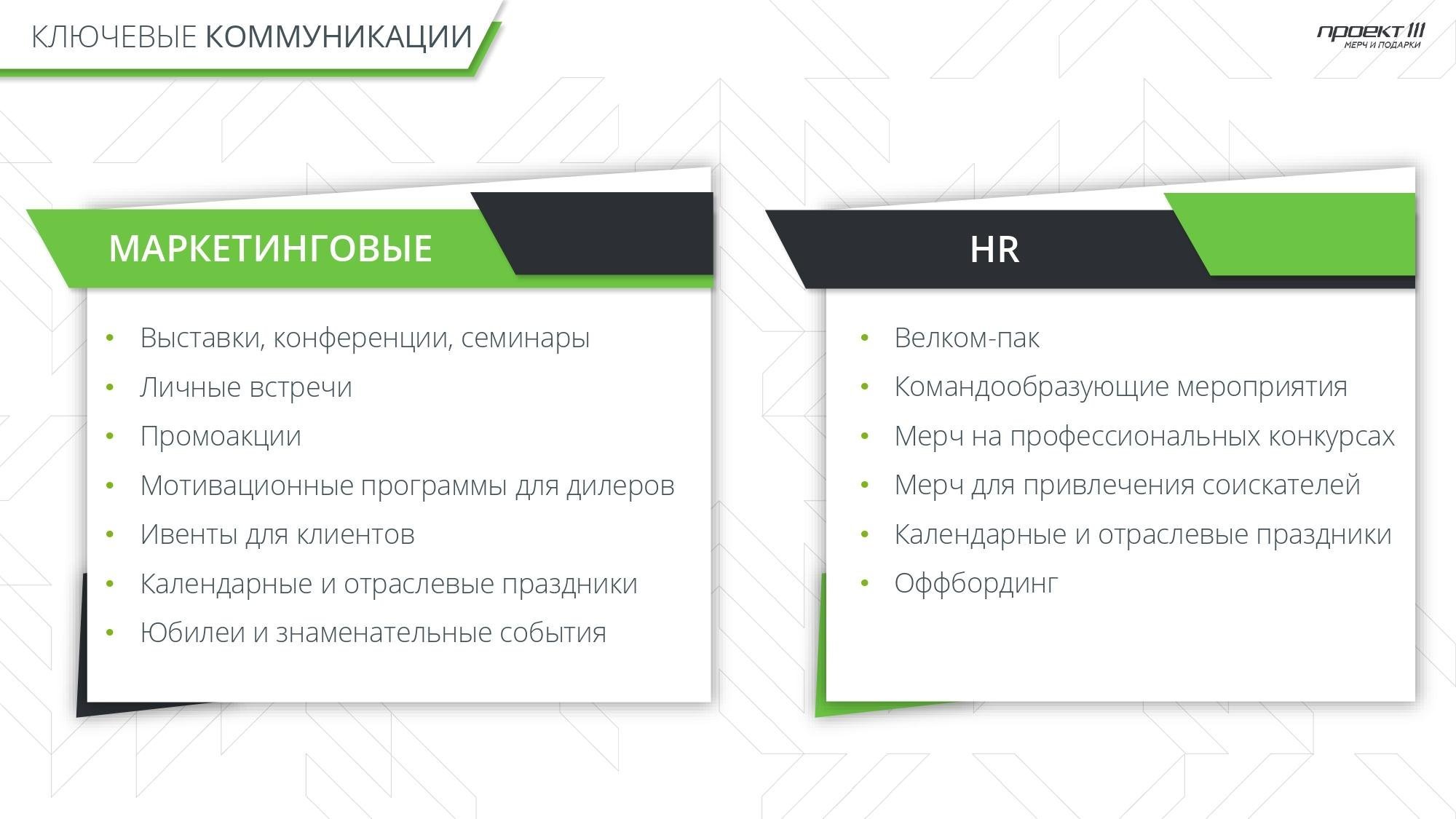 КЛЮЧЕВЫЕ КОММУНИКАЦИИ

проект 111
МЕРЧ И ПОДАРКИ

МАРКЕТИНГОВЫЕ

• Выставки, конференции, семинары
• Личные встречи
• Промоакции
• Мотивационные программы для дилеров
• Ивенты для клиентов
• Календарные и отраслевые праздники
• Юбилеи и знаменательные события

HR

• Велком-пак
• Командообразующие мероприятия
• Мерч на профессиональных конкурсах
• Мерч для привлечения соискателей
• Календарные и отраслевые праздники
• Оффбординг